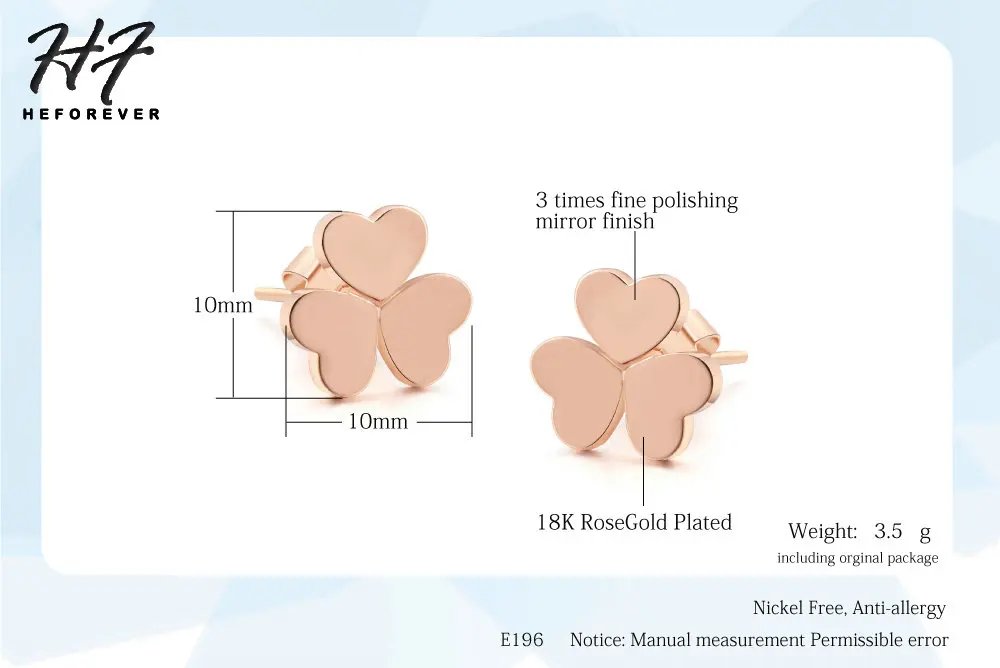 HF
HEFOREVER

10mm

10mm

3 times fine polishing mirror finish

18K RoseGold Plated

Weight: 3.5 g
including orginal package

Nickel Free, Anti-allergy

E196 Notice: Manual measurement Permissible error